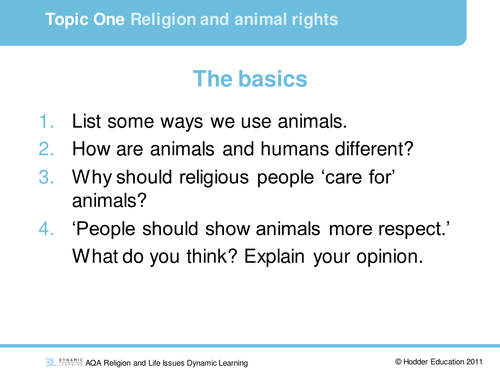 Topic One Religion and animal rights

The basics

1. List some ways we use animals.
2. How are animals and humans different?
3. Why should religious people ‘care for’ animals?
4. ‘People should show animals more respect.’ What do you think? Explain your opinion.

DYNAMIC LEARNING AQA Religion and Life Issues Dynamic Learning

© Hodder Education 2011